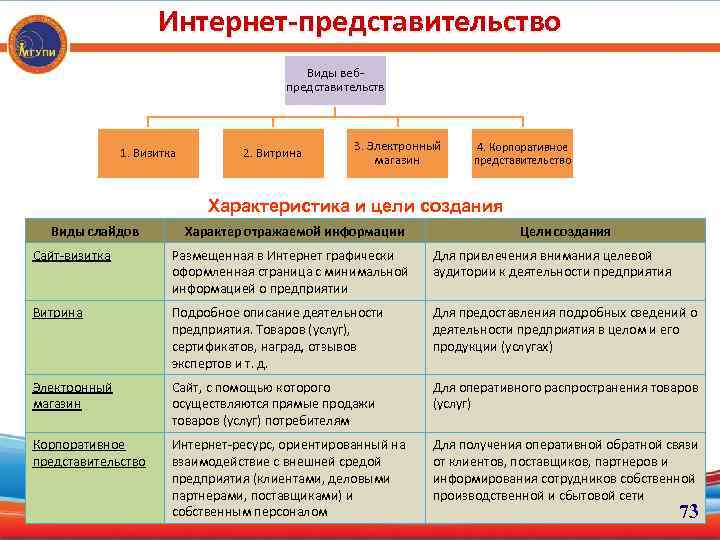 МГУПИ

Интернет-представительство

Виды веб-представительств

1. Визитка

2. Витрина

3. Электронный магазин

4. Корпоративное представительство

Характеристика и цели создания

| Виды слайдов | Характер отражаемой информации | Цели создания |
|---|---|---|
| Сайт-визитка | Размещенная в Интернет графически оформленная страница с минимальной информацией о предприятии | Для привлечения внимания целевой аудитории к деятельности предприятия |
| Витрина | Подробное описание деятельности предприятия. Товаров (услуг), сертификатов, наград, отзывов экспертов и т. д. | Для предоставления подробных сведений о деятельности предприятия в целом и его продукции (услугах) |
| Электронный магазин | Сайт, с помощью которого осуществляются прямые продажи товаров (услуг) потребителям | Для оперативного распространения товаров (услуг) |
| Корпоративное представительство | Интернет-ресурс, ориентированный на взаимодействие с внешней средой предприятия (клиентами, деловыми партнерами, поставщиками) и собственным персоналом | Для получения оперативной обратной связи от клиентов, поставщиков, партнеров и информирования сотрудников собственной производственной и сбытовой сети |

73